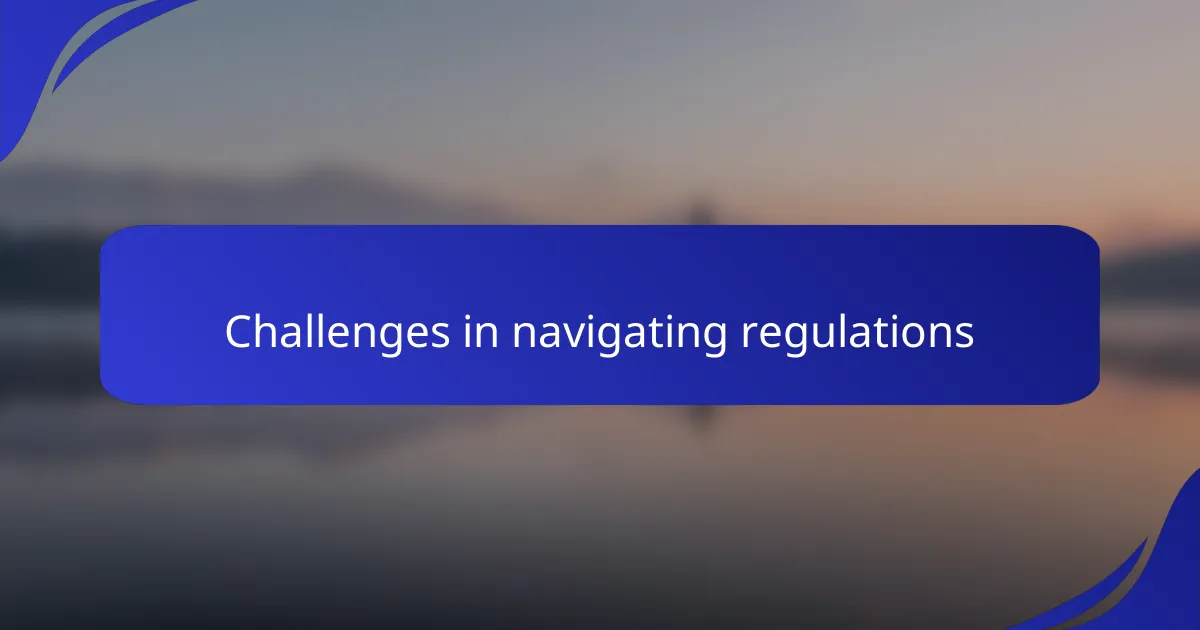 Challenges in navigating regulations